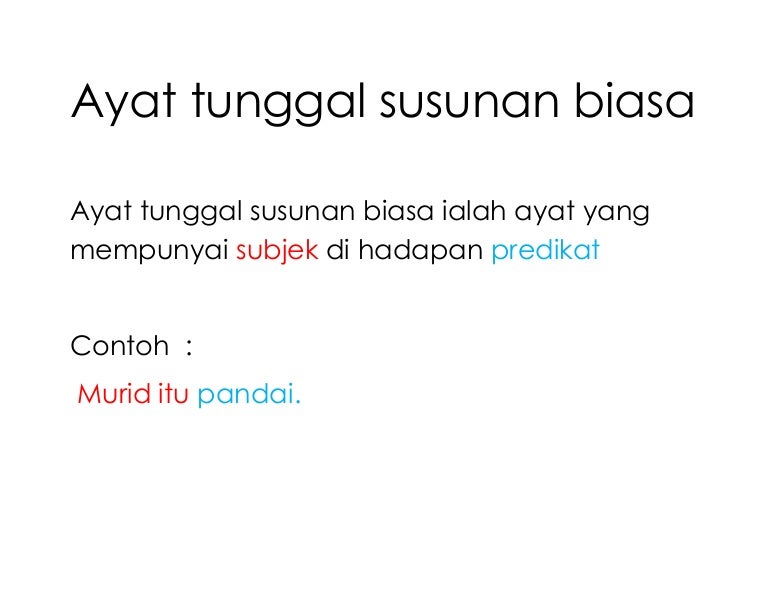 Ayat tunggal susunan biasa

Ayat tunggal susunan biasa ialah ayat yang mempunyai subjek di hadapan predikat

Contoh :

Murid itu pandai.